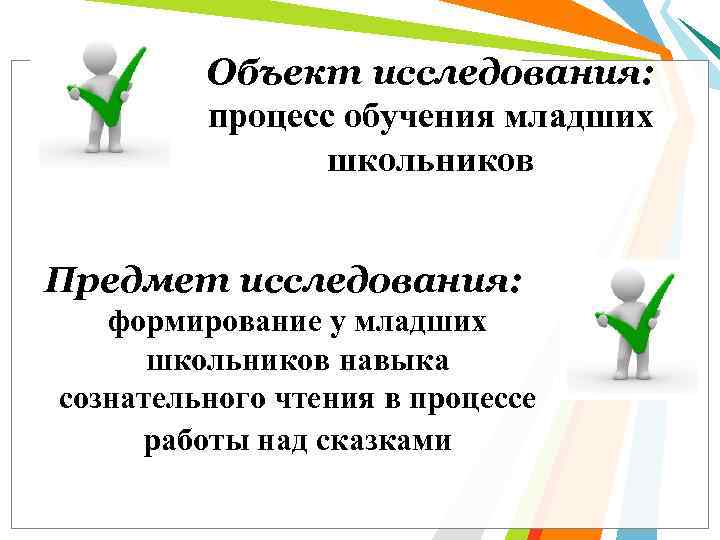 Объект исследования:
процесс обучения младших школьников

Предмет исследования:
формирование у младших школьников навыка сознательного чтения в процессе работы над сказками